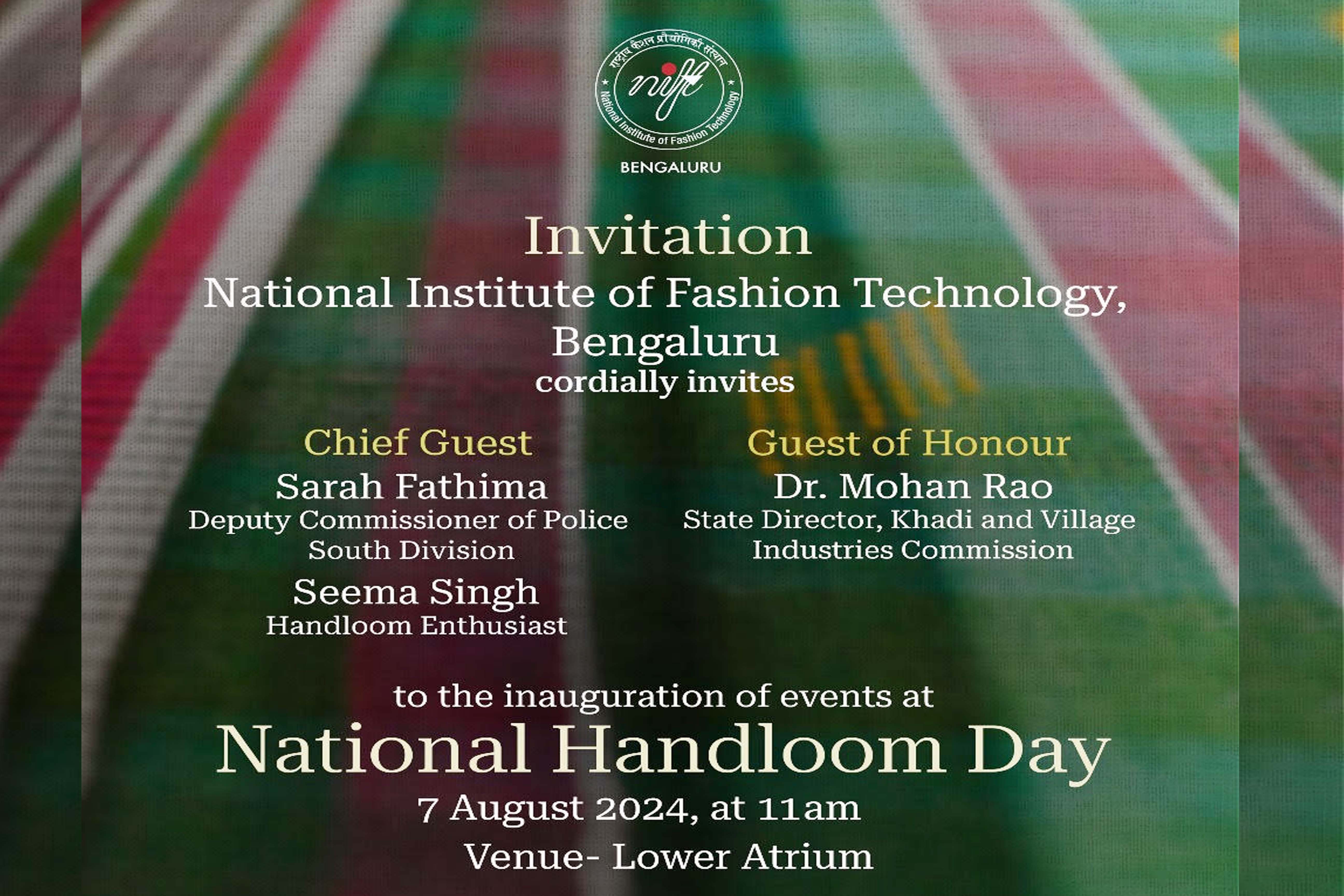 राष्ट्रीय फैशन प्रौद्योगिकी संस्थान
nift
National Institute of Fashion Technology
BENGALURU

Invitation
National Institute of Fashion Technology, Bengaluru
cordially invites

Chief Guest
Sarah Fathima
Deputy Commissioner of Police
South Division

Seema Singh
Handloom Enthusiast

Guest of Honour
Dr. Mohan Rao
State Director, Khadi and Village Industries Commission

to the inauguration of events at
National Handloom Day
7 August 2024, at 11am
Venue- Lower Atrium